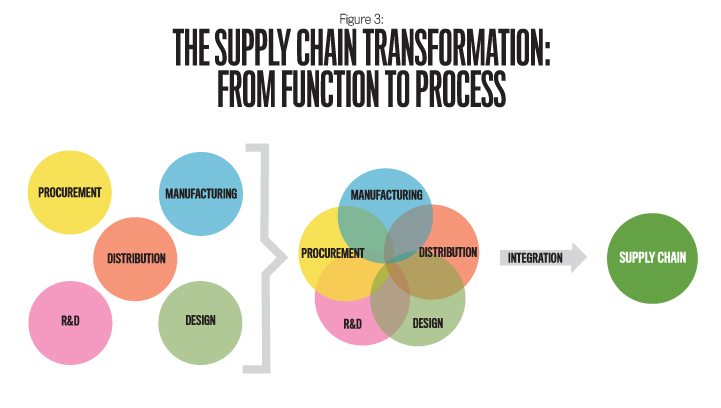 Figure 3:
THE SUPPLY CHAIN TRANSFORMATION: FROM FUNCTION TO PROCESS

PROCUREMENT
MANUFACTURING
DISTRIBUTION
R&D
DESIGN

MANUFACTURING
PROCUREMENT
DISTRIBUTION
R&D
DESIGN

INTEGRATION

SUPPLY CHAIN